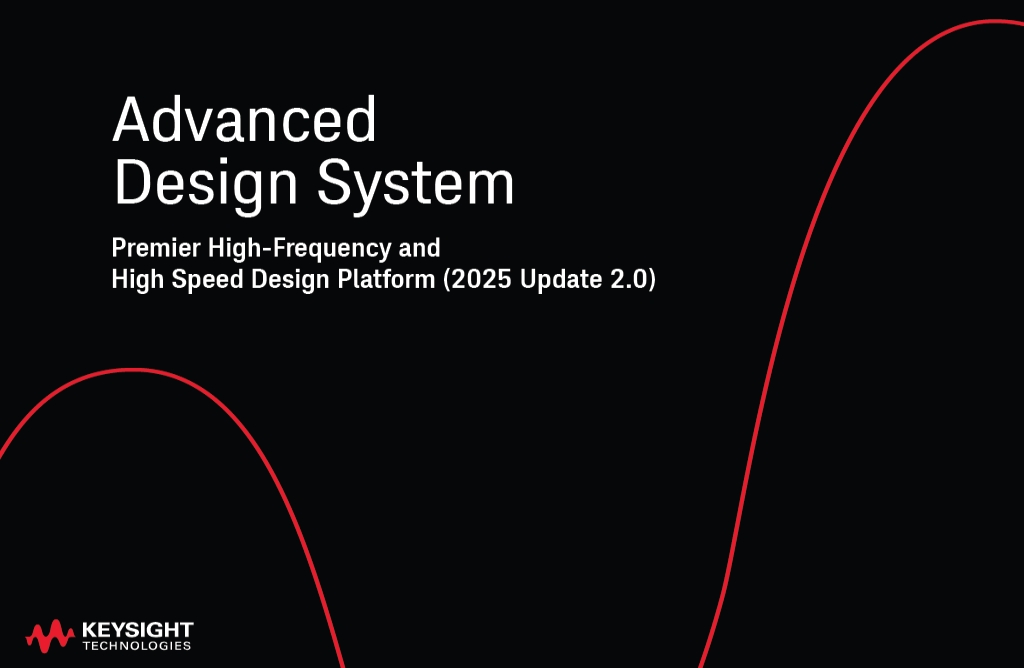 Advanced Design System

Premier High-Frequency and High Speed Design Platform (2025 Update 2.0)

KEYSIGHT
TECHNOLOGIES